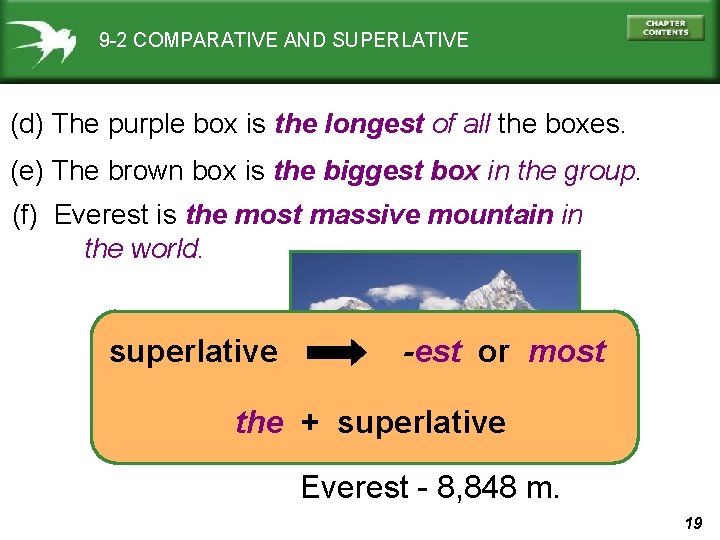 9-2 COMPARATIVE AND SUPERLATIVE

CHAPTER CONTENTS

(d) The purple box is the longest of all the boxes.

(e) The brown box is the biggest box in the group.

(f) Everest is the most massive mountain in the world.

superlative → -est or most

the + superlative

Everest - 8,848 m.

19